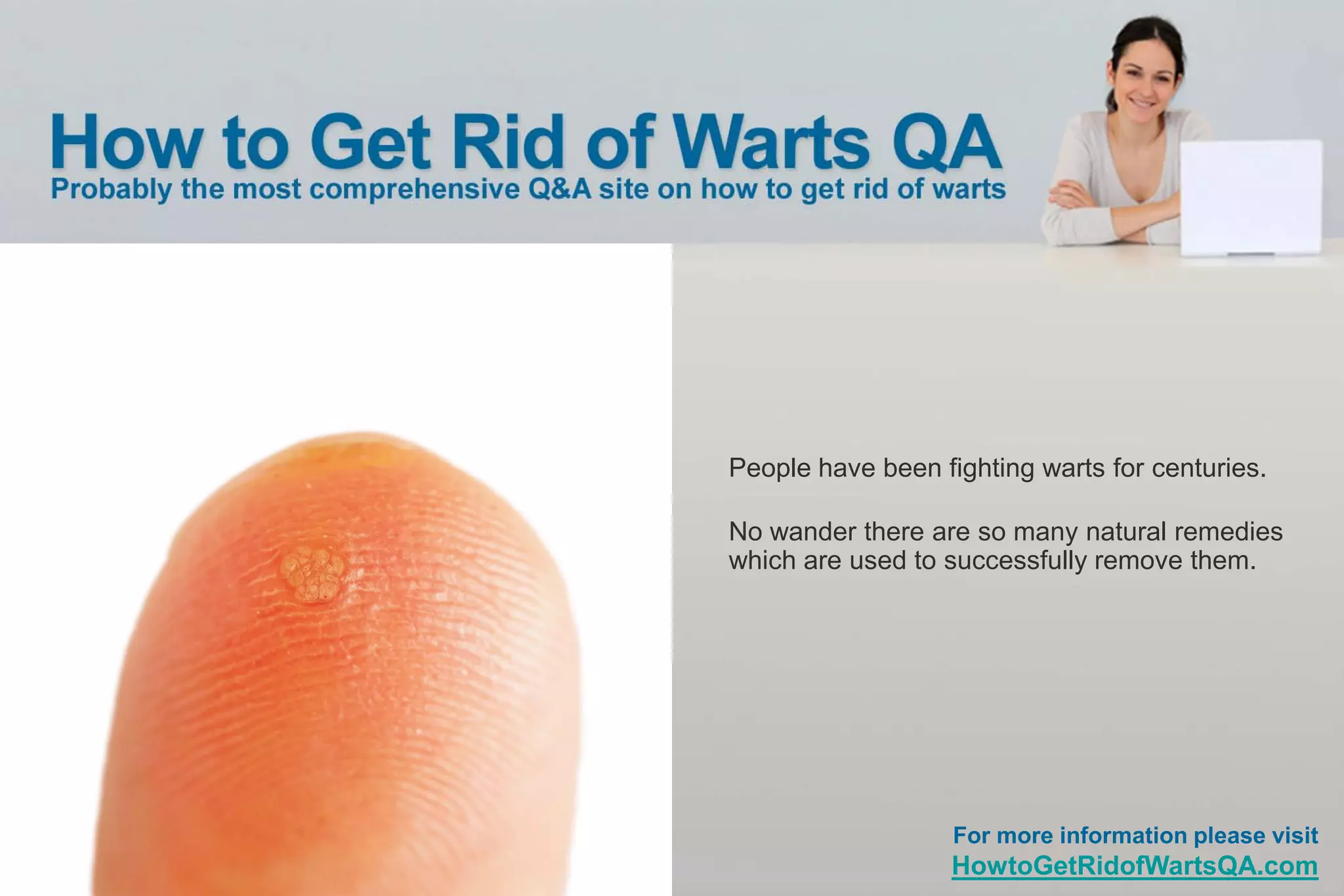 How to Get Rid of Warts QA
Probably the most comprehensive Q&A site on how to get rid of warts

People have been fighting warts for centuries.

No wander there are so many natural remedies which are used to successfully remove them.

For more information please visit
HowtoGetRidofWartsQA.com